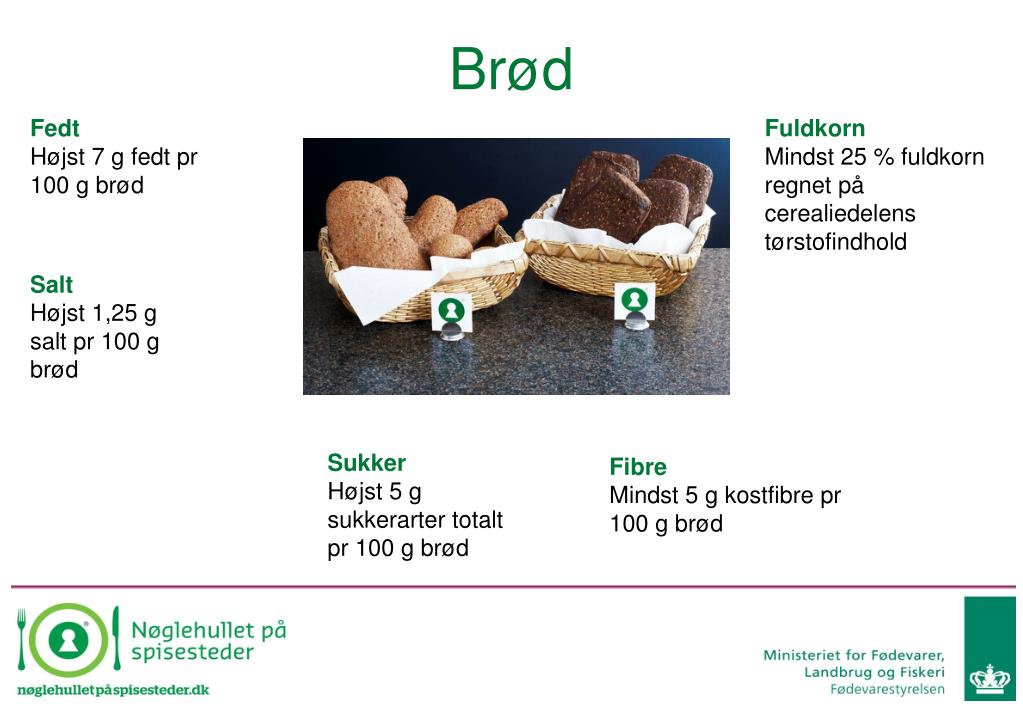 Brød

Fedt
Højst 7 g fedt pr 100 g brød

Salt
Højst 1,25 g salt pr 100 g brød

Fuldkorn
Mindst 25 % fuldkorn regnet på cerealiedelens tørstofindhold

Sukker
Højst 5 g sukkerarter totalt pr 100 g brød

Fibre
Mindst 5 g kostfibre pr 100 g brød

Nøglehullet på spisesteder
nøglehulletpåspisesteder.dk

Ministeriet for Fødevarer, Landbrug og Fiskeri
Fødevarestyrelsen